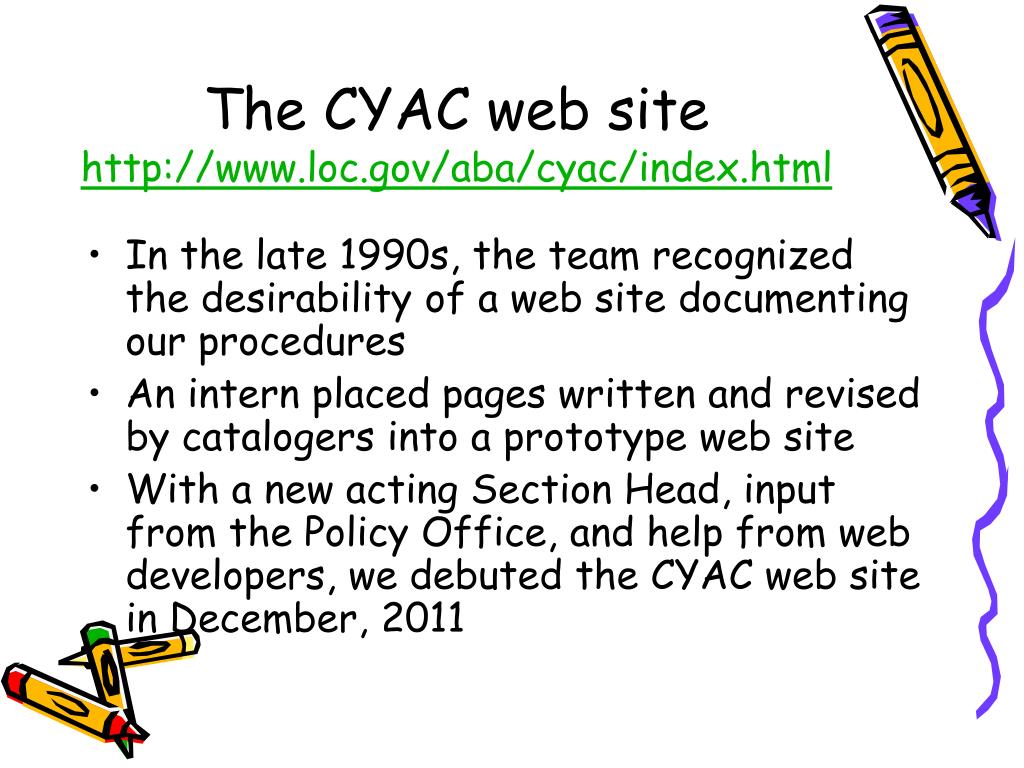 The CYAC web site
http://www.loc.gov/aba/cyac/index.html

• In the late 1990s, the team recognized the desirability of a web site documenting our procedures
• An intern placed pages written and revised by catalogers into a prototype web site
• With a new acting Section Head, input from the Policy Office, and help from web developers, we debuted the CYAC web site in December, 2011